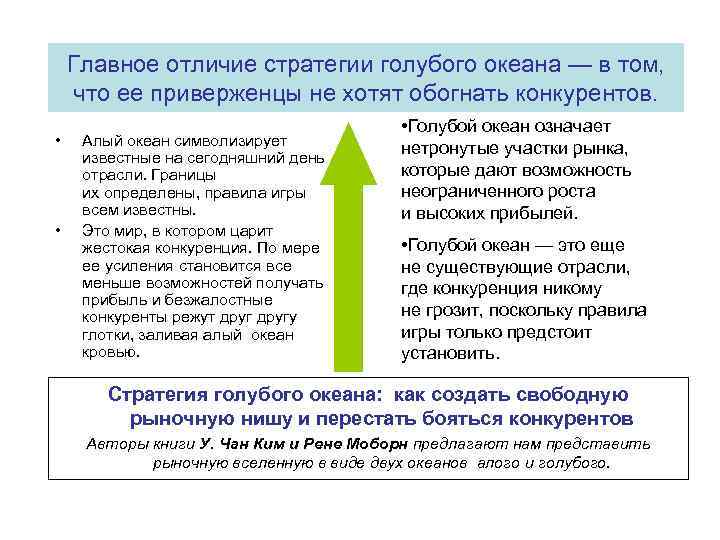 Главное отличие стратегии голубого океана — в том, что ее приверженцы не хотят обогнать конкурентов.

• Алый океан символизирует известные на сегодняшний день отрасли. Границы их определены, правила игры всем известны.

• Это мир, в котором царит жестокая конкуренция. По мере ее усиления становится все меньше возможностей получать прибыль и безжалостные конкуренты режут друг другу глотки, заливая алый океан кровью.

•Голубой океан означает нетронутые участки рынка, которые дают возможность неограниченного роста и высоких прибылей.

•Голубой океан — это еще не существующие отрасли, где конкуренция никому не грозит, поскольку правила игры только предстоит установить.

Стратегия голубого океана: как создать свободную рыночную нишу и перестать бояться конкурентов

Авторы книги У. Чан Ким и Рене Моборн предлагают нам представить рыночную вселенную в виде двух океанов алого и голубого.